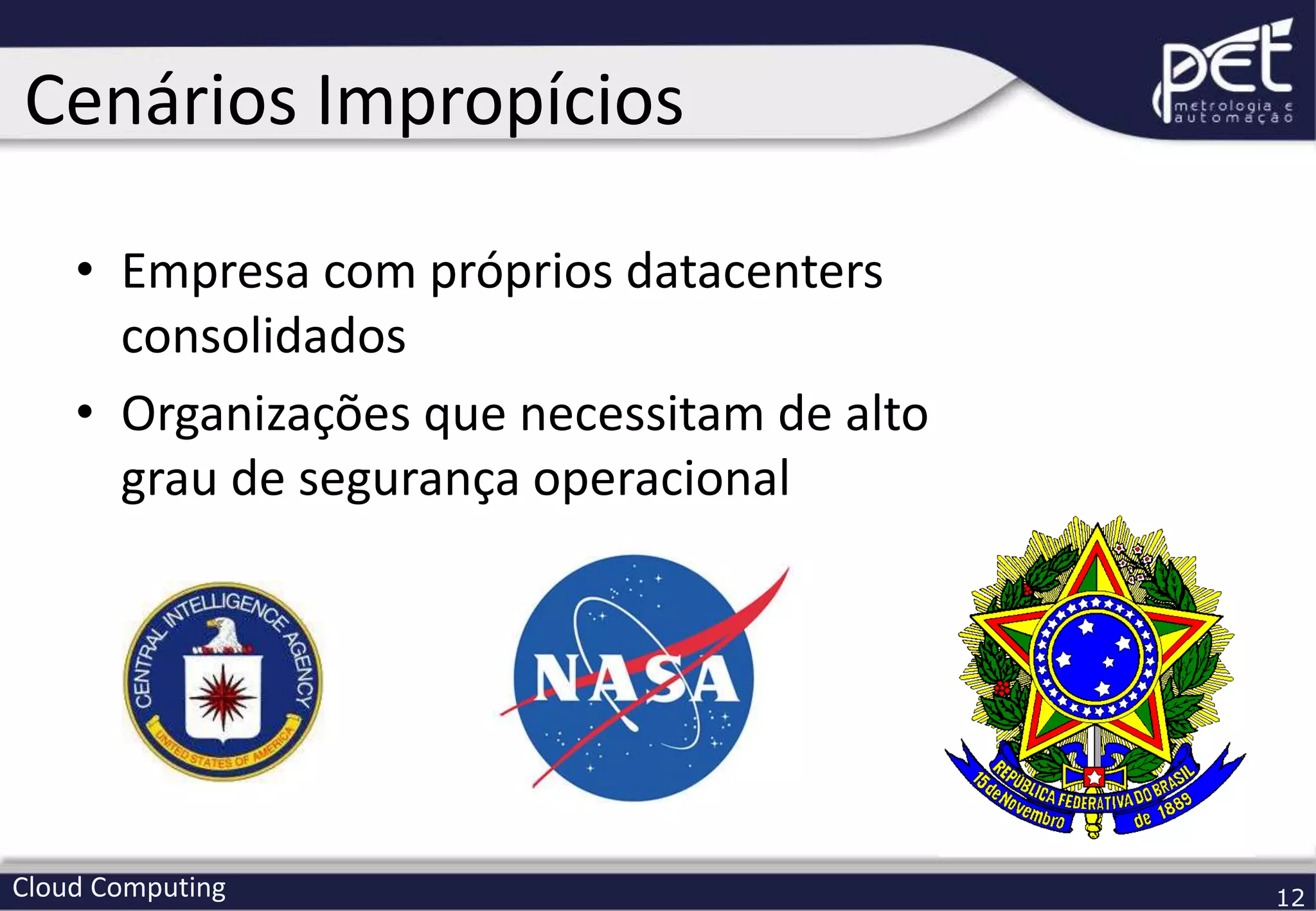 Cenários Impropícios

pet
metrologia e automação

• Empresa com próprios datacenters consolidados
• Organizações que necessitam de alto grau de segurança operacional

CENTRAL INTELLIGENCE AGENCY
UNITED STATES OF AMERICA

NASA

REPÚBLICA FEDERATIVA DO BRASIL
15 de Novembro de 1889

Cloud Computing
12